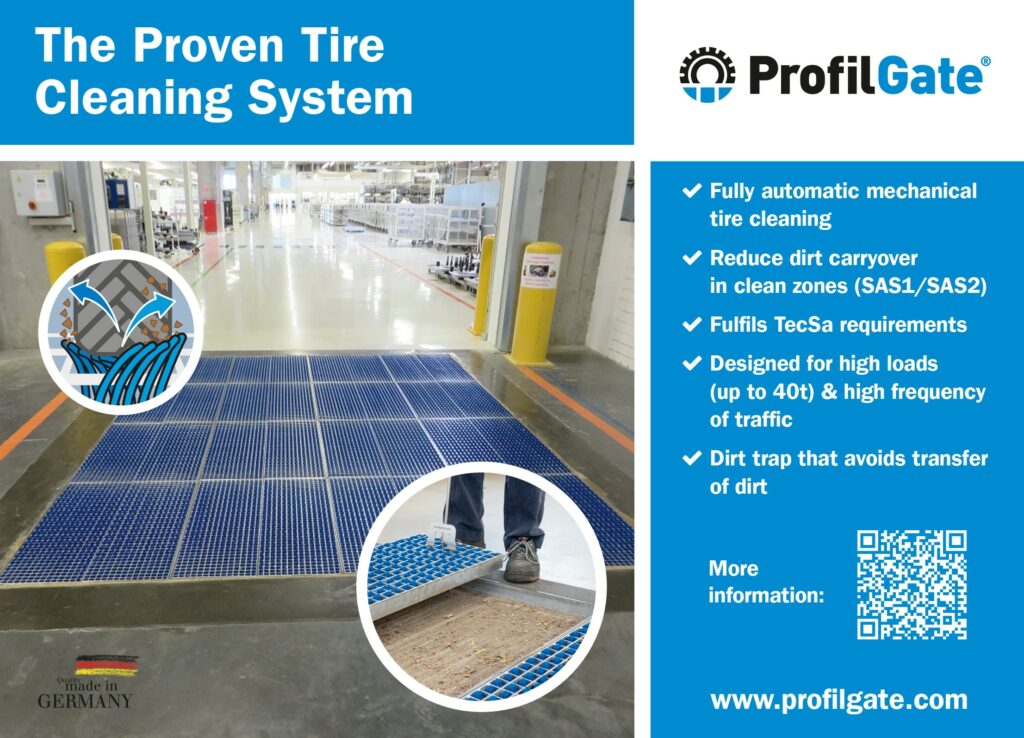 The Proven Tire Cleaning System

ProfilGate®

✔ Fully automatic mechanical tire cleaning

✔ Reduce dirt carryover in clean zones (SAS1/SAS2)

✔ Fulfils TecSa requirements

✔ Designed for high loads (up to 40t) & high frequency of traffic

✔ Dirt trap that avoids transfer of dirt

More information:

www.profilgate.com

Quality made in GERMANY